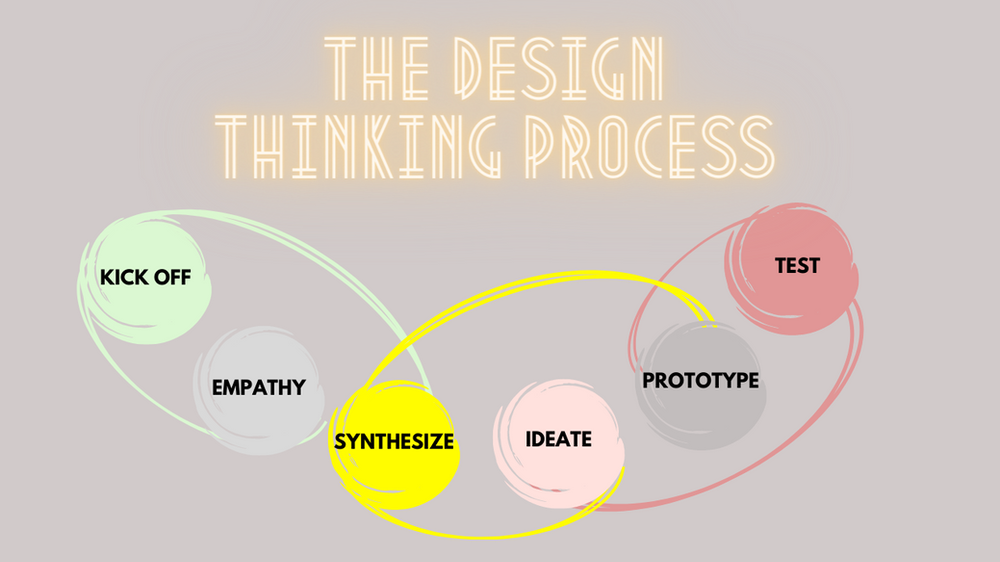 THE DESIGN THINKING PROCESS

KICK OFF

EMPATHY

SYNTHESIZE

IDEATE

PROTOTYPE

TEST